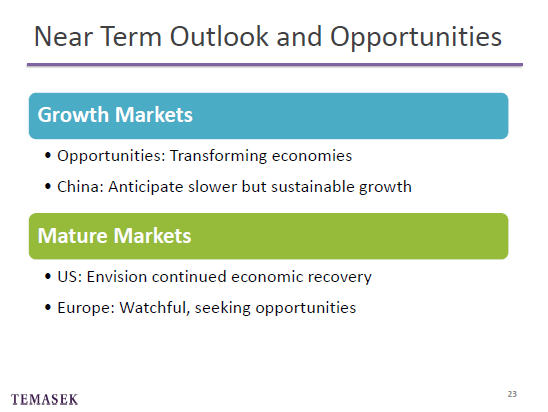 Near Term Outlook and Opportunities

Growth Markets

• Opportunities: Transforming economies

• China: Anticipate slower but sustainable growth

Mature Markets

• US: Envision continued economic recovery

• Europe: Watchful, seeking opportunities

TEMASEK

23